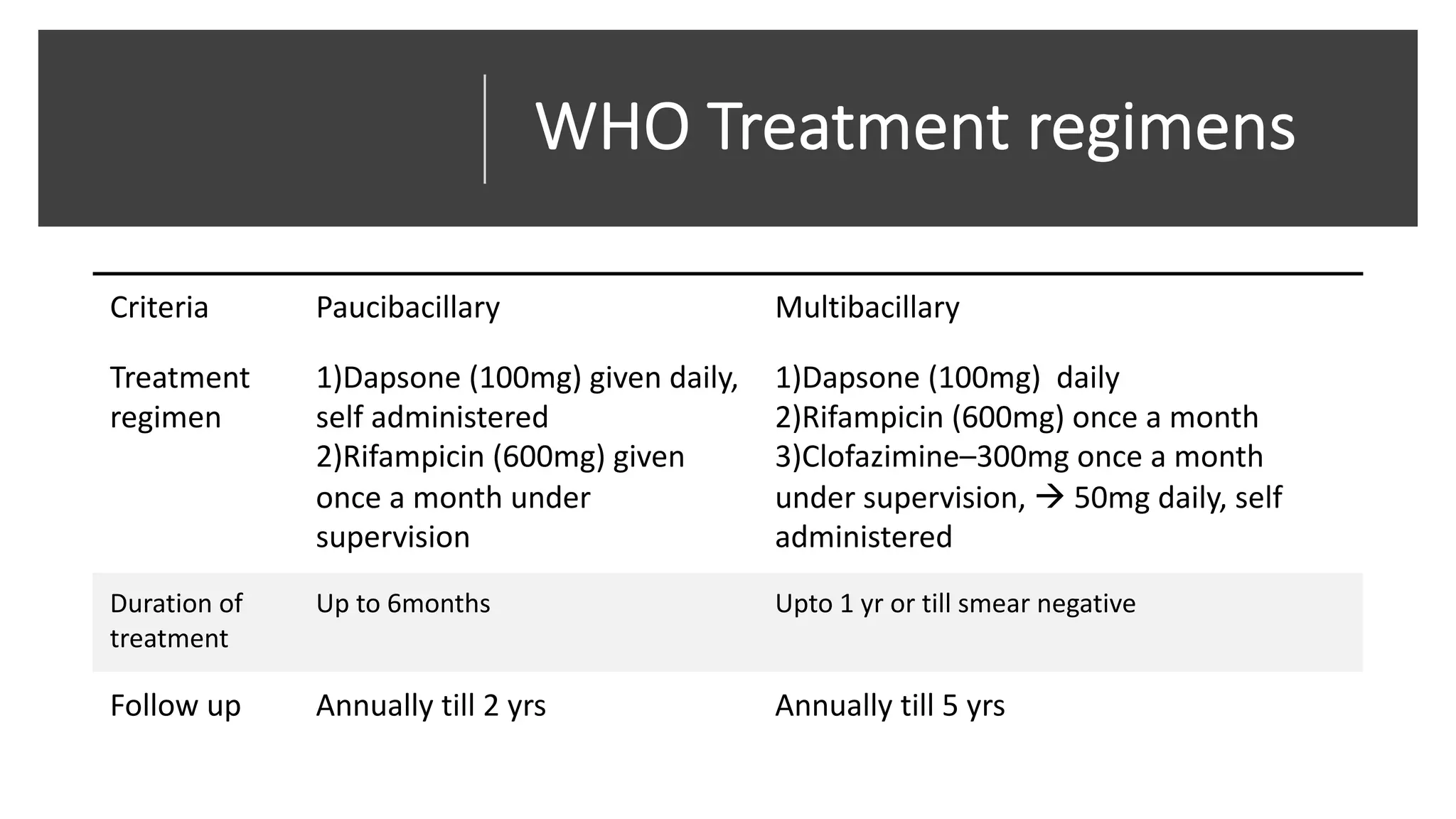 WHO Treatment regimens

| Criteria | Paucibacillary | Multibacillary |
|---|---|---|
| Treatment regimen | 1)Dapsone (100mg) given daily, self administered 2)Rifampicin (600mg) given once a month under supervision | 1)Dapsone (100mg) daily 2)Rifampicin (600mg) once a month 3)Clofazimine–300mg once a month under supervision, → 50mg daily, self administered |
| Duration of treatment | Up to 6months | Upto 1 yr or till smear negative |
| Follow up | Annually till 2 yrs | Annually till 5 yrs |